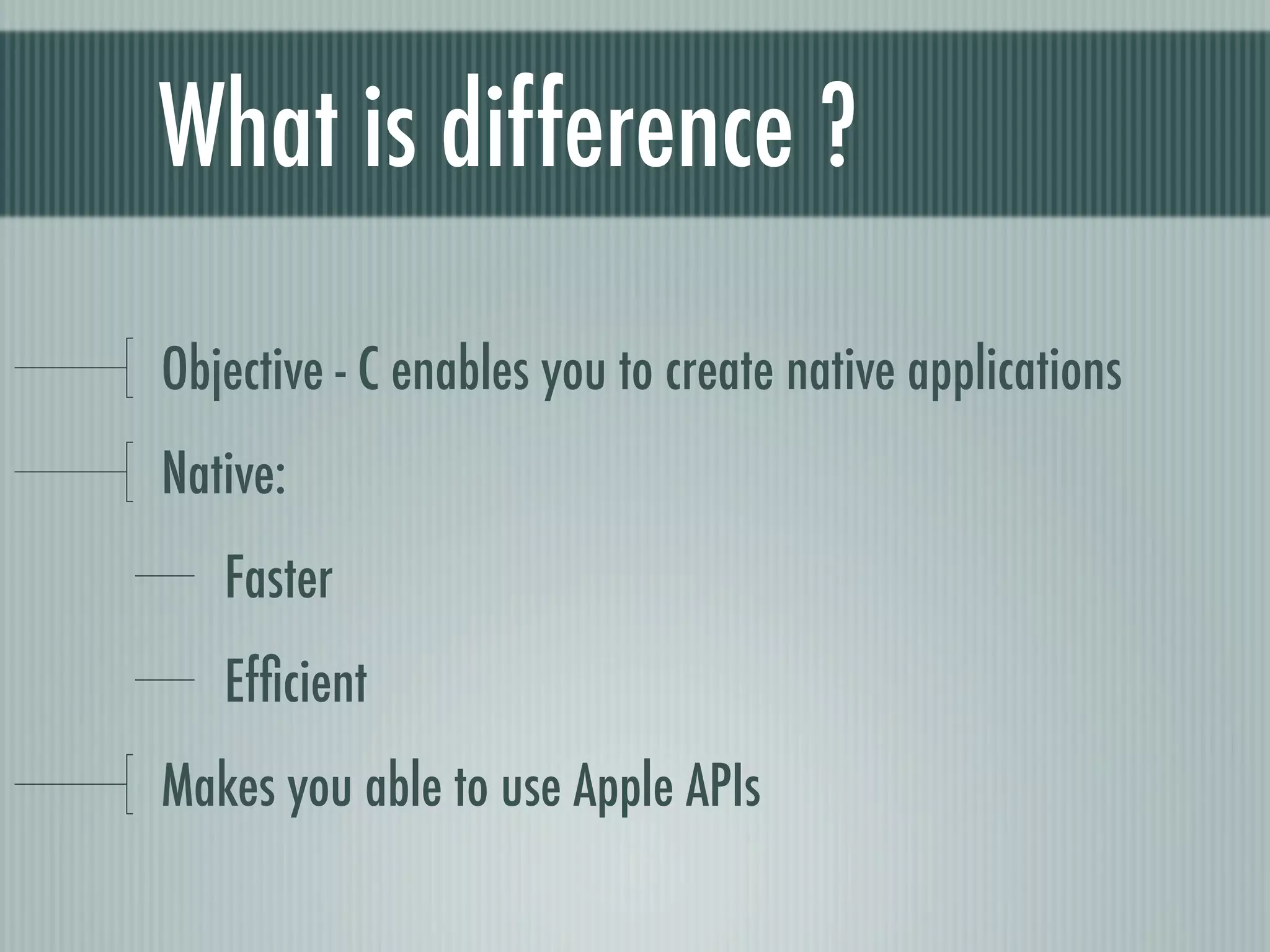 What is difference ?

Objective - C enables you to create native applications

Native:

Faster

Efficient

Makes you able to use Apple APIs